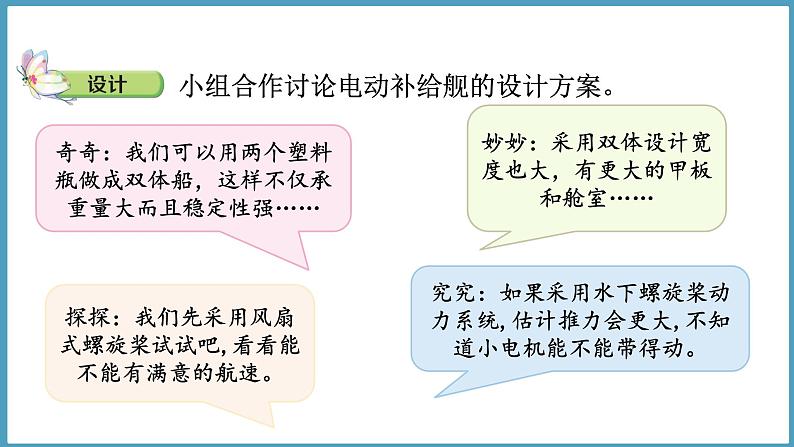 设计 小组合作讨论电动补给舰的设计方案。

奇奇：我们可以用两个塑料瓶做成双体船，这样不仅承重量大而且稳定性强……

妙妙：采用双体设计宽度也大，有更大的甲板和舱室……

探探：我们先采用风扇式螺旋桨试试吧，看看能不能有满意的航速。

究究：如果采用水下螺旋桨动力系统，估计推力会更大，不知道小电机能不能带得动。